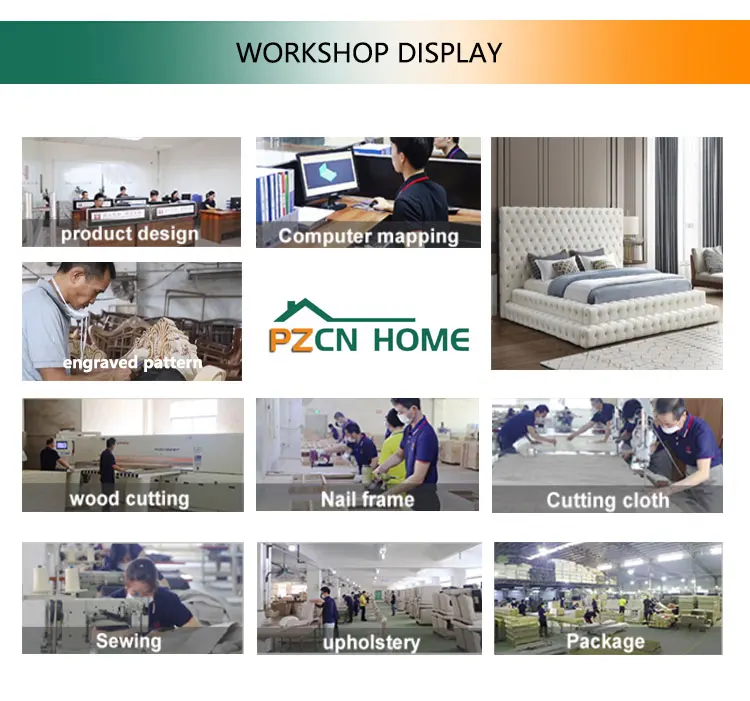 WORKSHOP DISPLAY

product design

Computer mapping

engraved pattern

PZCN HOME

wood cutting

Nail frame

Cutting cloth

Sewing

upholstery

Package